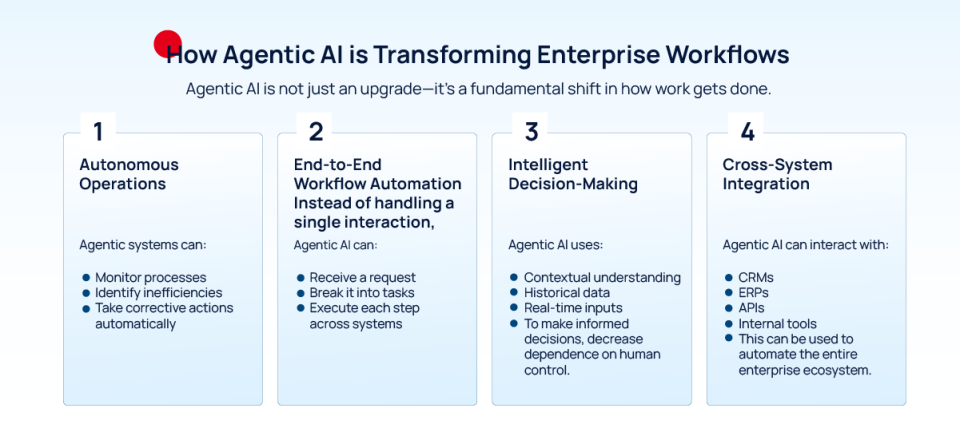 How Agentic AI is Transforming Enterprise Workflows

Agentic AI is not just an upgrade—it's a fundamental shift in how work gets done.

1

Autonomous Operations

Agentic systems can:

- Monitor processes
- Identify inefficiencies
- Take corrective actions automatically

2

End-to-End Workflow Automation Instead of handling a single interaction,

Agentic AI can:

- Receive a request
- Break it into tasks
- Execute each step across systems

3

Intelligent Decision-Making

Agentic AI uses:

- Contextual understanding
- Historical data
- Real-time inputs
- To make informed decisions, decrease dependence on human control.

4

Cross-System Integration

Agentic AI can interact with:

- CRMs
- ERPs
- APIs
- Internal tools
- This can be used to automate the entire enterprise ecosystem.